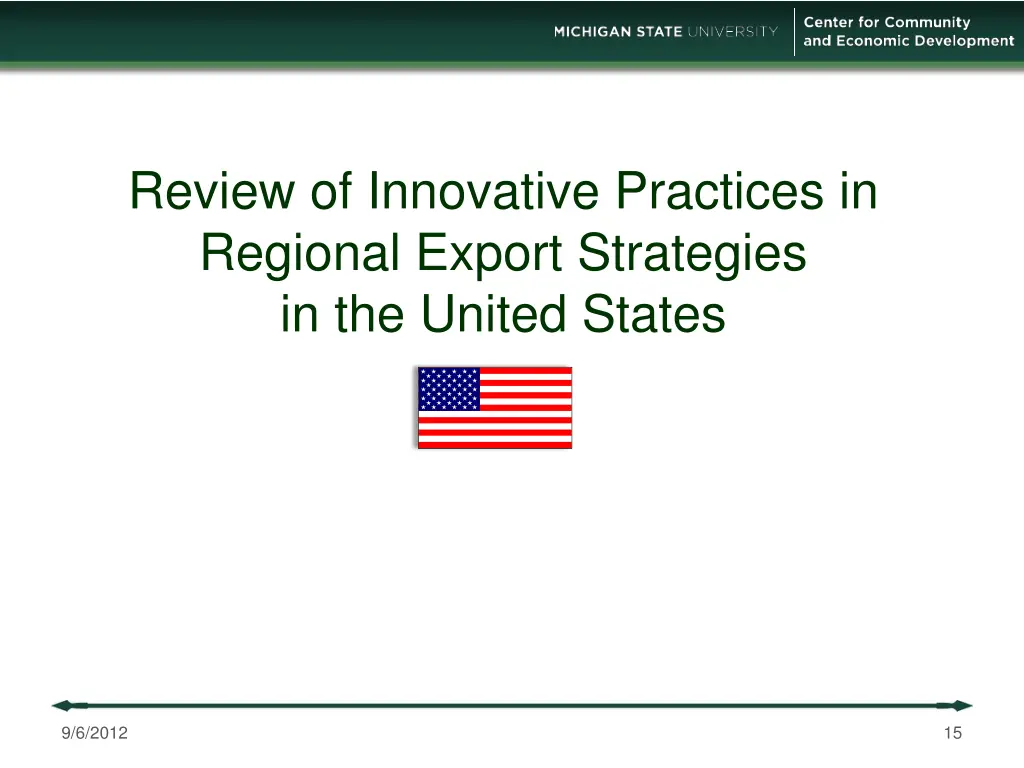 MICHIGAN STATE UNIVERSITY Center for Community and Economic Development

Review of Innovative Practices in Regional Export Strategies in the United States

9/6/2012

15